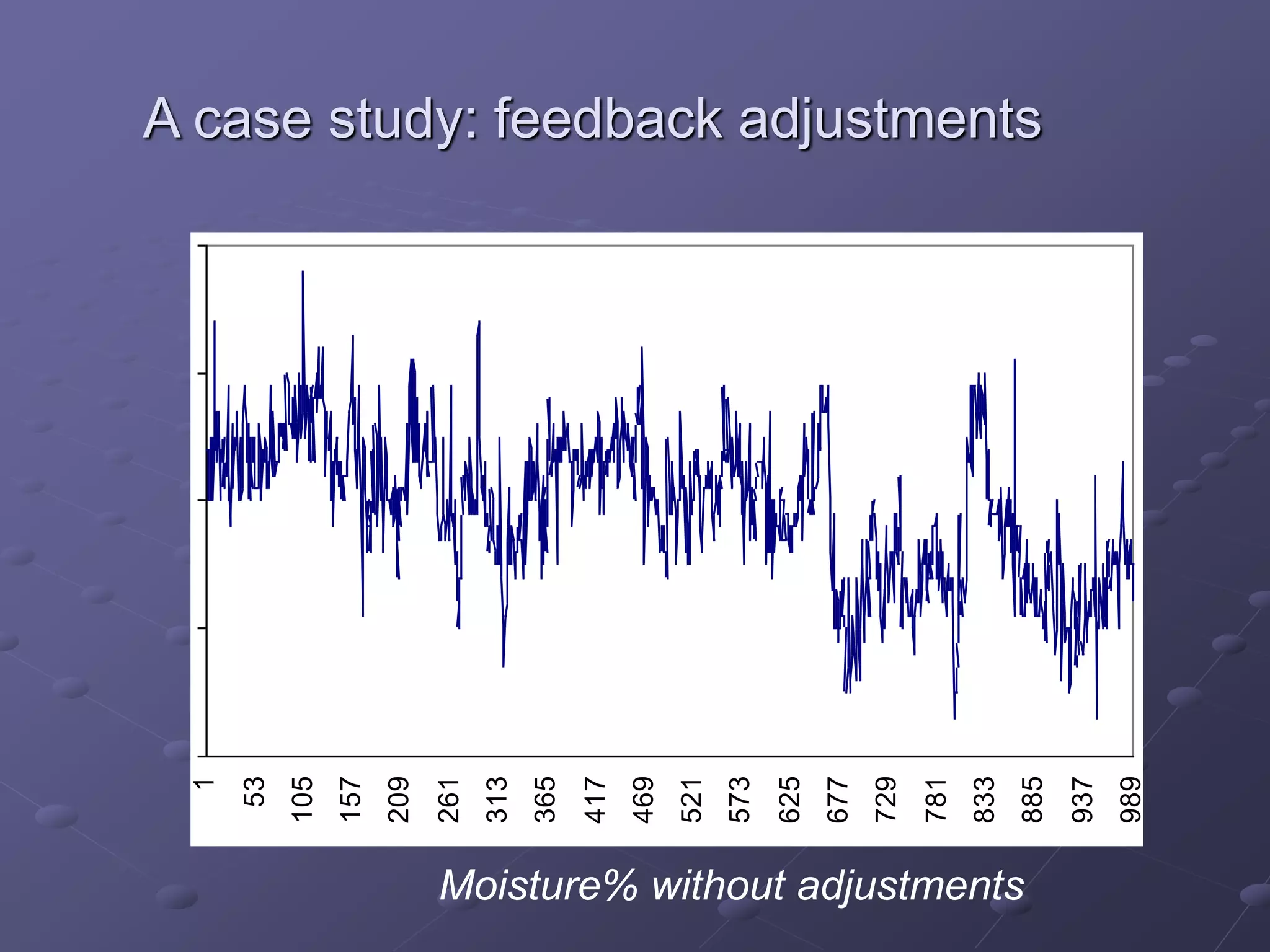 A case study: feedback adjustments

1
53
105
157
209
261
313
365
417
469
521
573
625
677
729
781
833
885
937
989

Moisture% without adjustments